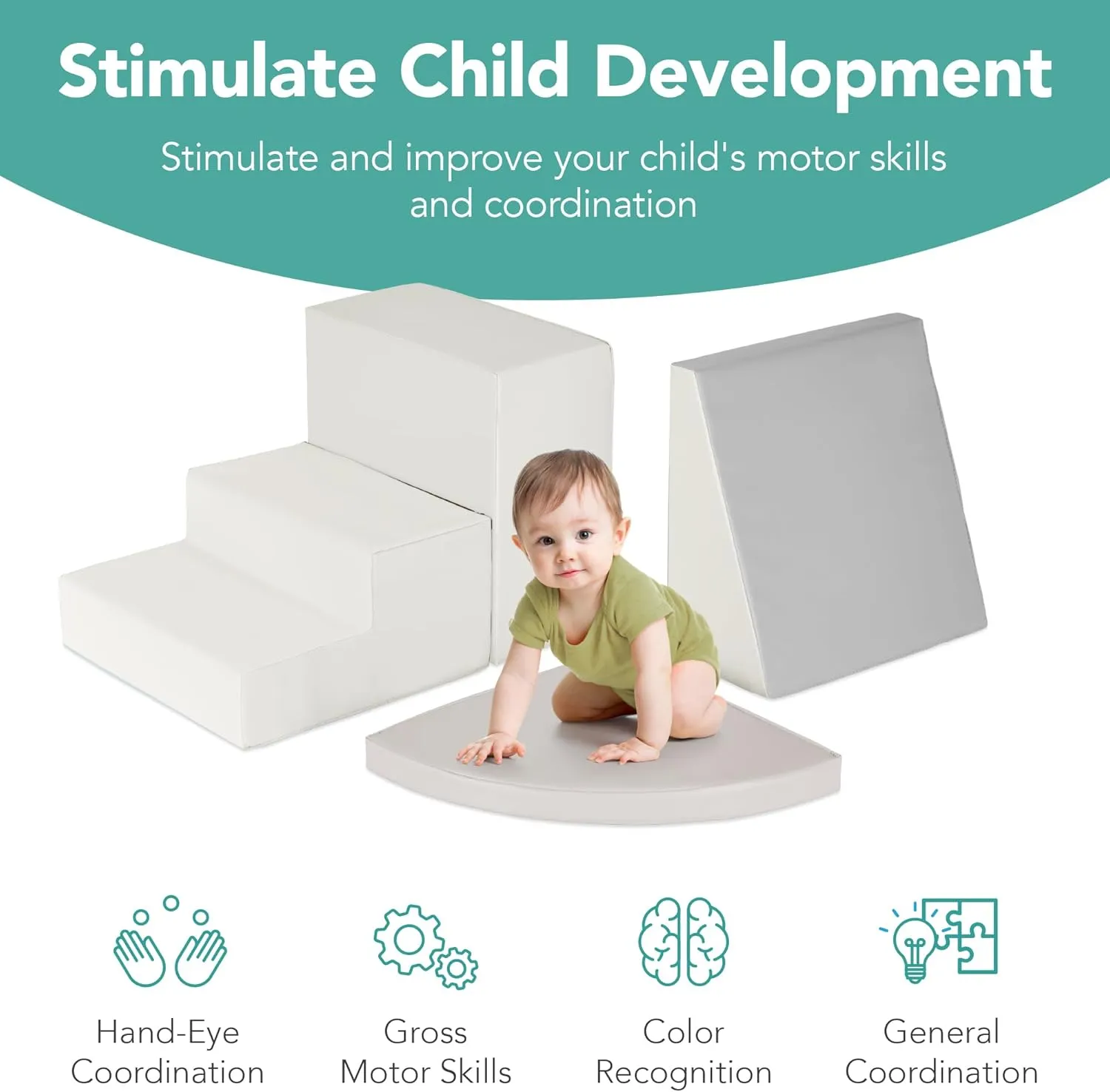 Stimulate Child Development

Stimulate and improve your child's motor skills and coordination

Hand-Eye Coordination

Gross Motor Skills

Color Recognition

General Coordination